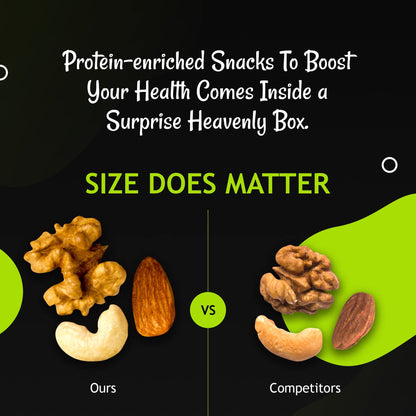 Protein-enriched Snacks To Boost Your Health Comes Inside a Surprise Heavenly Box.

SIZE DOES MATTER

VS

Ours

Competitors